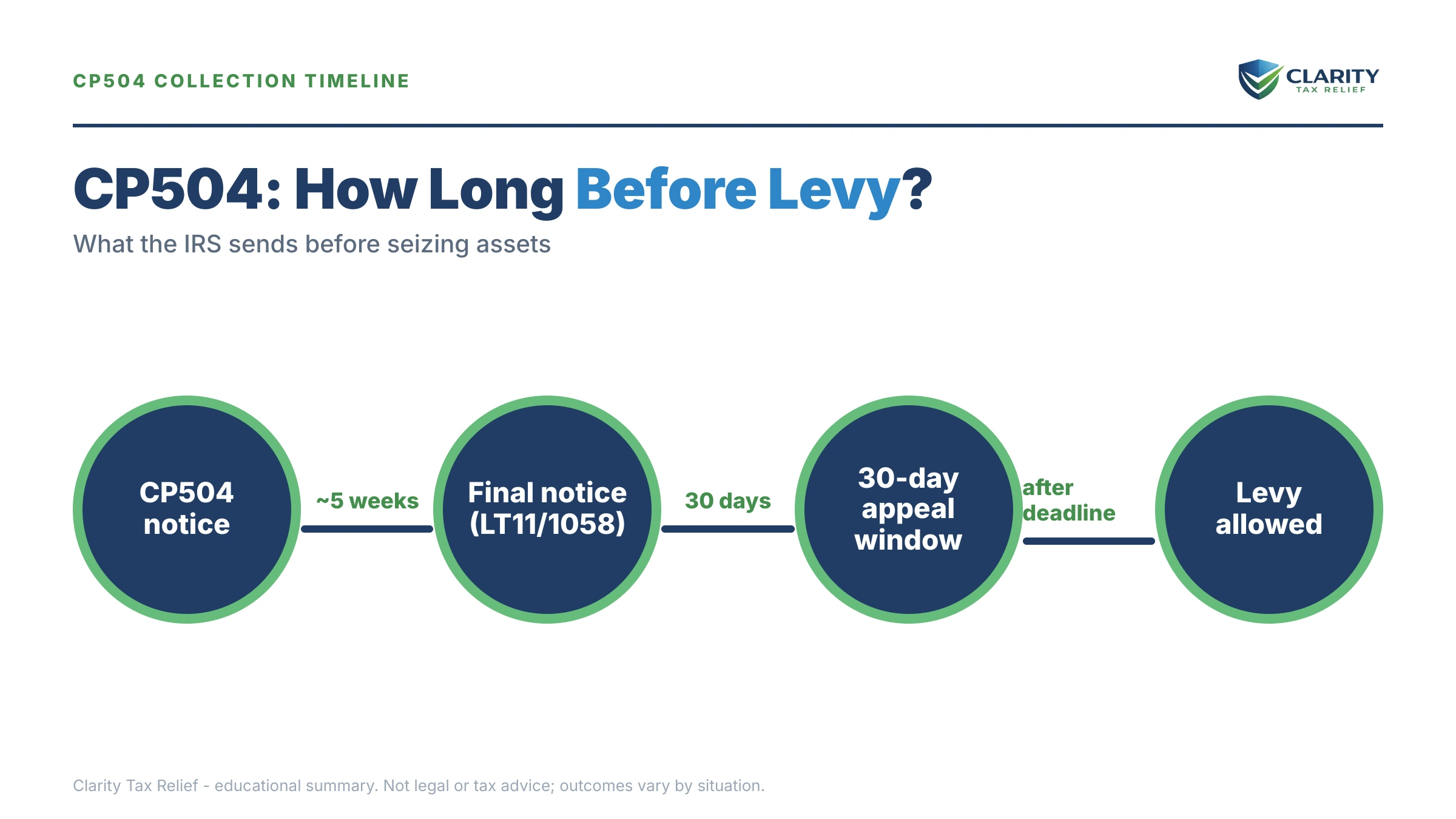 CP504 COLLECTION TIMELINE

CLARITY
TAX RELIEF

CP504: How Long Before Levy?

What the IRS sends before seizing assets

CP504 notice

~5 weeks

Final notice (LT11/1058)

30 days

30-day appeal window

after deadline

Levy allowed

Clarity Tax Relief - educational summary. Not legal or tax advice; outcomes vary by situation.